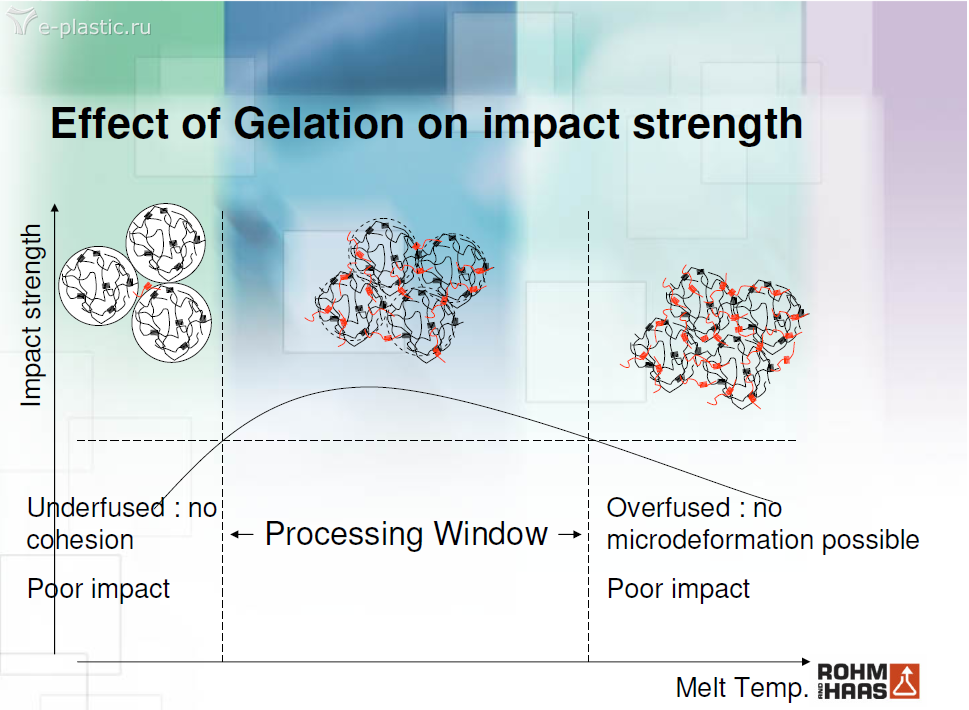 e-plastic.ru

Effect of Gelation on impact strength

Impact strength

Underfused : no cohesion

Poor impact

← Processing Window →

Overfused : no microdeformation possible

Poor impact

Melt Temp.

ROHM AND HAAS